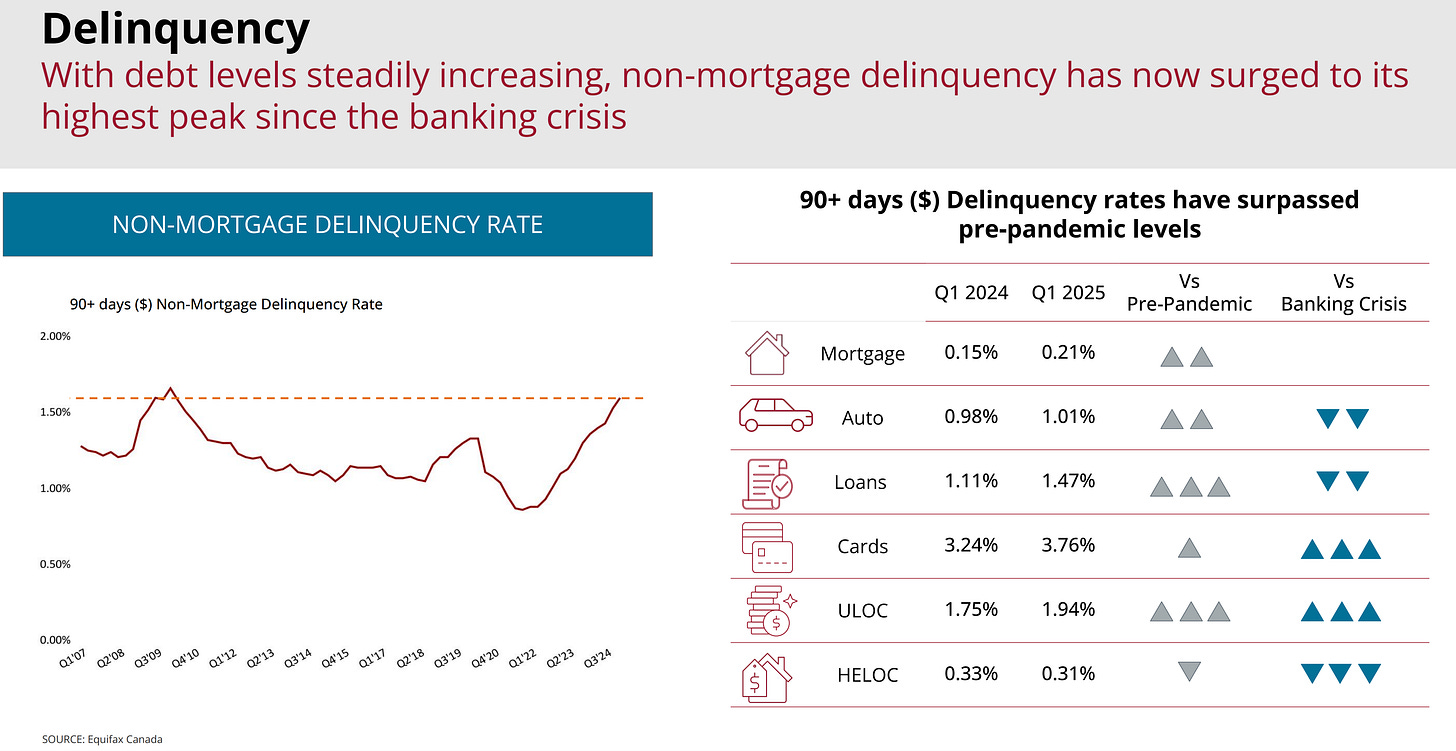 Delinquency

With debt levels steadily increasing, non-mortgage delinquency has now surged to its highest peak since the banking crisis

NON-MORTGAGE DELINQUENCY RATE

90+ days ($) Non-Mortgage Delinquency Rate

2.00%
1.50%
1.00%
0.50%
0.00%

Q1'07 Q2'08 Q3'09 Q4'10 Q1'12 Q2'13 Q3'14 Q4'15 Q1'17 Q2'18 Q3'19 Q4'20 Q1'22 Q2'23 Q3'24

SOURCE: Equifax Canada

90+ days ($) Delinquency rates have surpassed pre-pandemic levels

| | Q1 2024 | Q1 2025 | Vs Pre-Pandemic | Vs Banking Crisis |
|---|---|---|---|---|
| Mortgage | 0.15% | 0.21% | ▲▲ | |
| Auto | 0.98% | 1.01% | ▲▲ | ▼▼ |
| Loans | 1.11% | 1.47% | ▲▲▲ | ▼▼ |
| Cards | 3.24% | 3.76% | ▲ | ▲▲▲ |
| ULOC | 1.75% | 1.94% | ▲▲▲ | ▲▲▲ |
| HELOC | 0.33% | 0.31% | ▼ | ▼▼▼ |